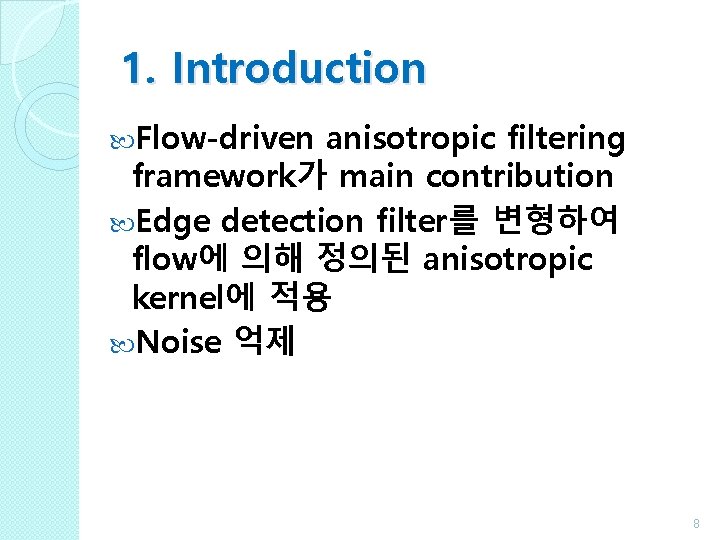 1. Introduction

Flow-driven anisotropic filtering framework가 main contribution

Edge detection filter를 변형하여 flow에 의해 정의된 anisotropic kernel에 적용

Noise 억제

8